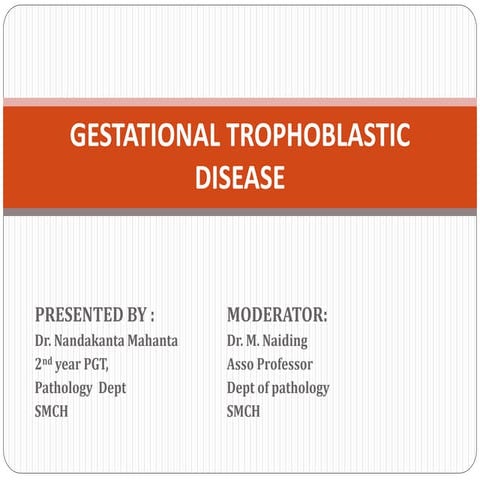 GESTATIONAL TROPHOBLASTIC DISEASE

PRESENTED BY :
Dr. Nandakanta Mahanta
2$^{nd}$ year PGT,
Pathology Dept
SMCH

MODERATOR:
Dr. M. Naiding
Asso Professor
Dept of pathology
SMCH